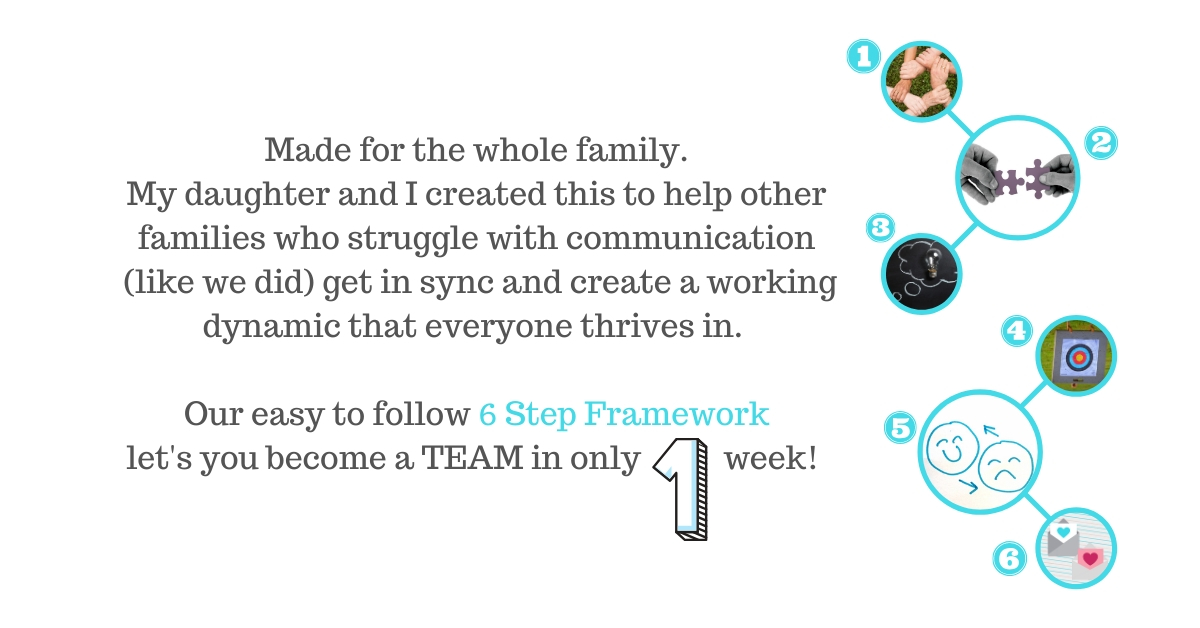 Made for the whole family.
My daughter and I created this to help other families who struggle with communication (like we did) get in sync and create a working dynamic that everyone thrives in.

Our easy to follow 6 Step Framework let's you become a TEAM in only 1 week!

1
2
3
4
5
6